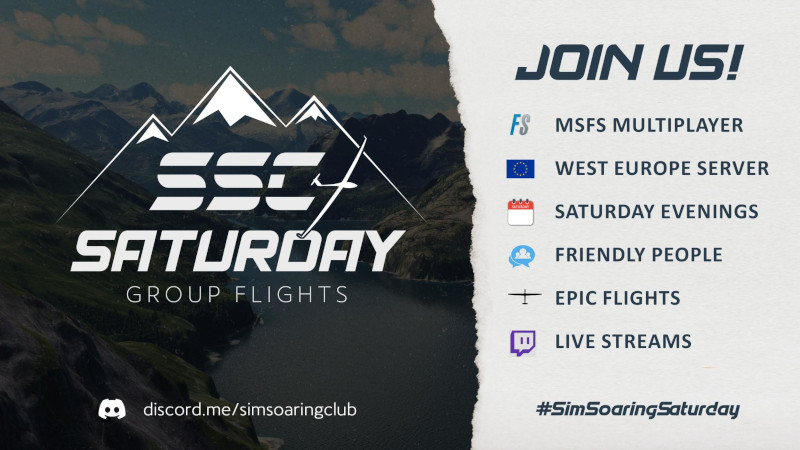 SSC
SATURDAY
GROUP FLIGHTS

discord.me/simsoaringclub

JOIN US!

FS MSFS MULTIPLAYER

WEST EUROPE SERVER

SATURDAY EVENINGS

FRIENDLY PEOPLE

EPIC FLIGHTS

LIVE STREAMS

#SimSoaringSaturday